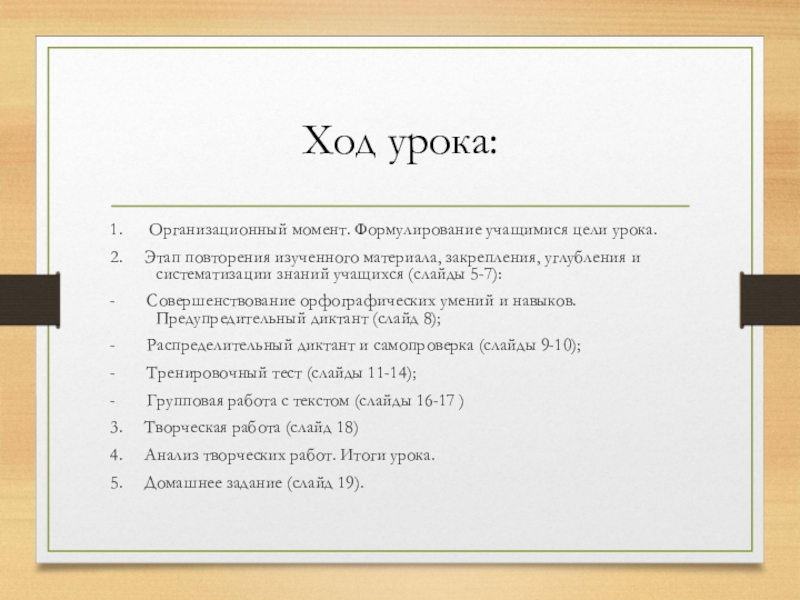 Ход урока:

1. Организационный момент. Формулирование учащимися цели урока.

2. Этап повторения изученного материала, закрепления, углубления и систематизации знаний учащихся (слайды 5-7):

- Совершенствование орфографических умений и навыков. Предупредительный диктант (слайд 8);

- Распределительный диктант и самопроверка (слайды 9-10);

- Тренировочный тест (слайды 11-14);

- Групповая работа с текстом (слайды 16-17 )

3. Творческая работа (слайд 18)

4. Анализ творческих работ. Итоги урока.

5. Домашнее задание (слайд 19).